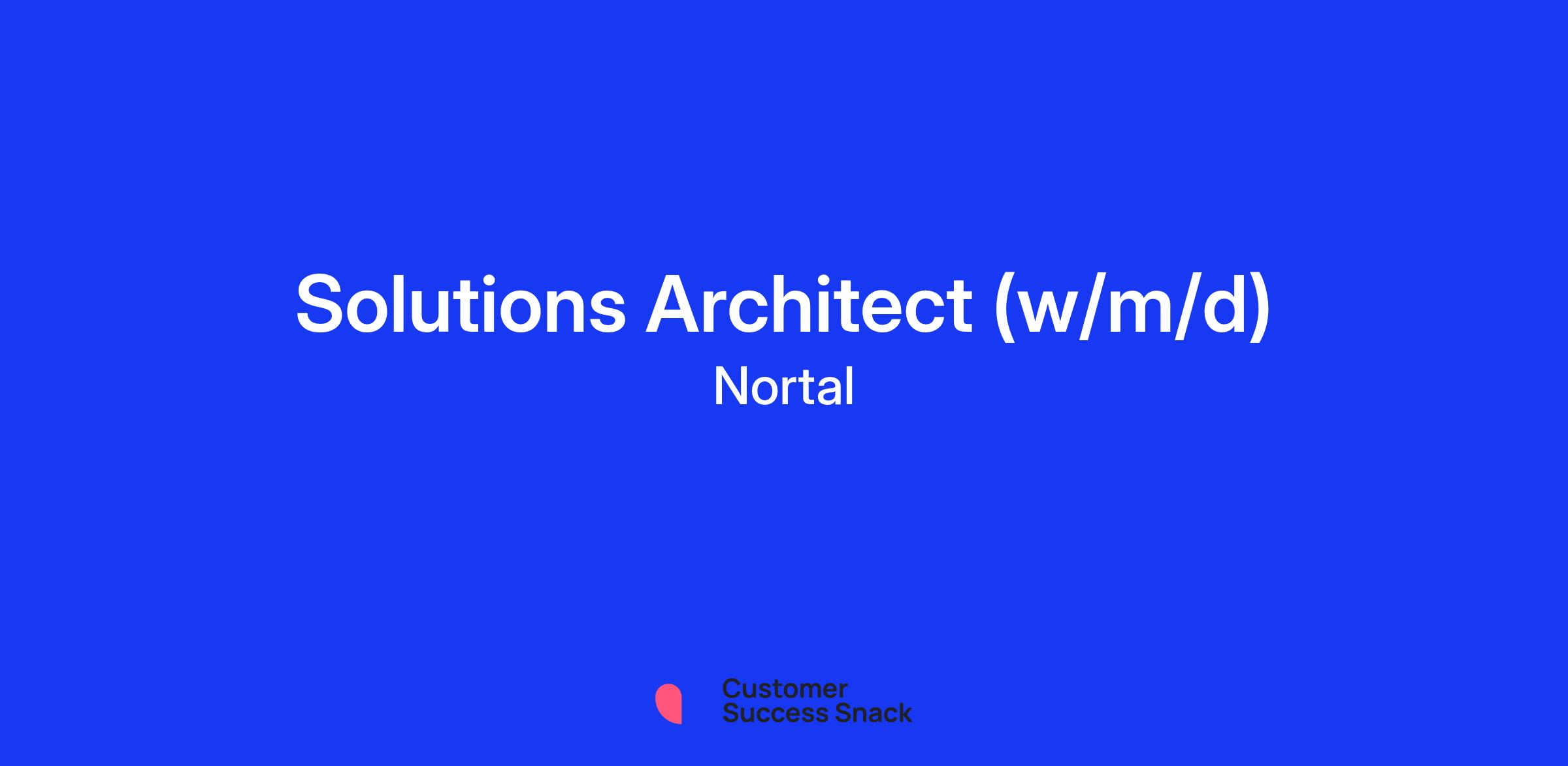 Solutions Architect (w/m/d)
Nortal

Customer
Success Snack